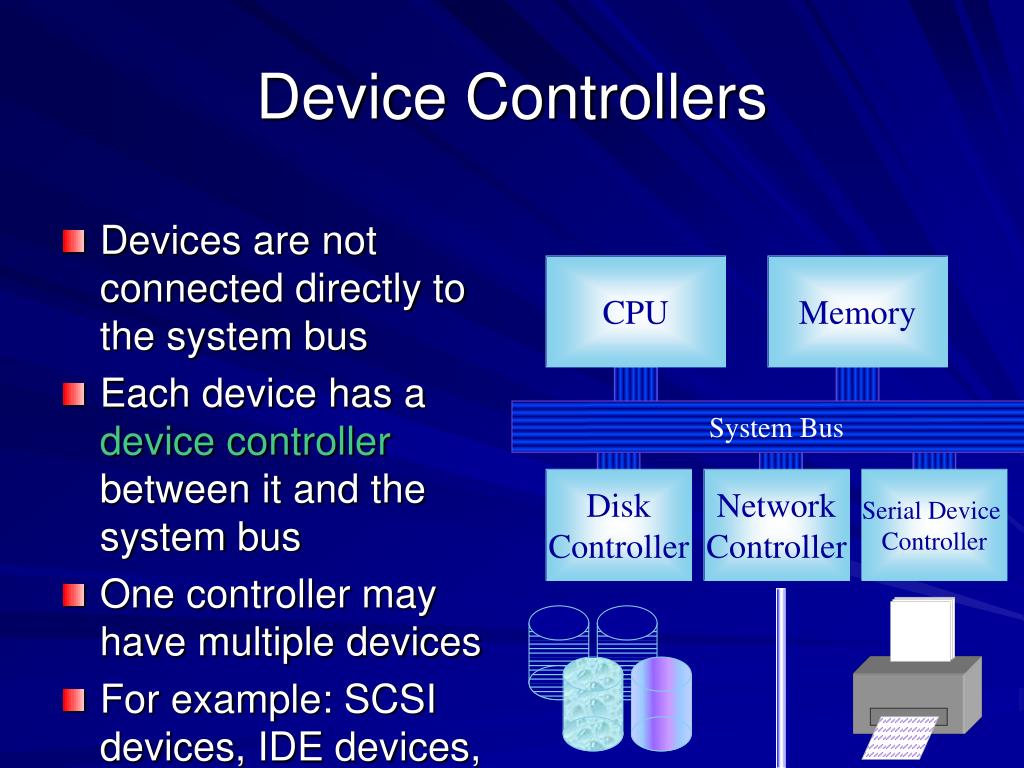 Device Controllers

Devices are not connected directly to the system bus

Each device has a device controller between it and the system bus

One controller may have multiple devices

For example: SCSI devices, IDE devices,

CPU

Memory

System Bus

Disk Controller

Network Controller

Serial Device Controller